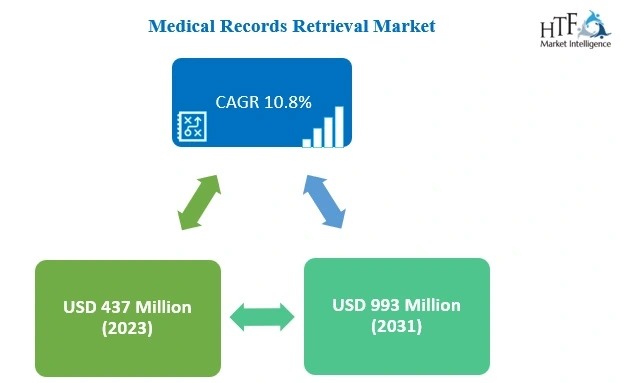 Medical Records Retrieval Market

HTF
Market Intelligence

CAGR 10.8%

USD 437 Million
(2023)

USD 993 Million
(2031)